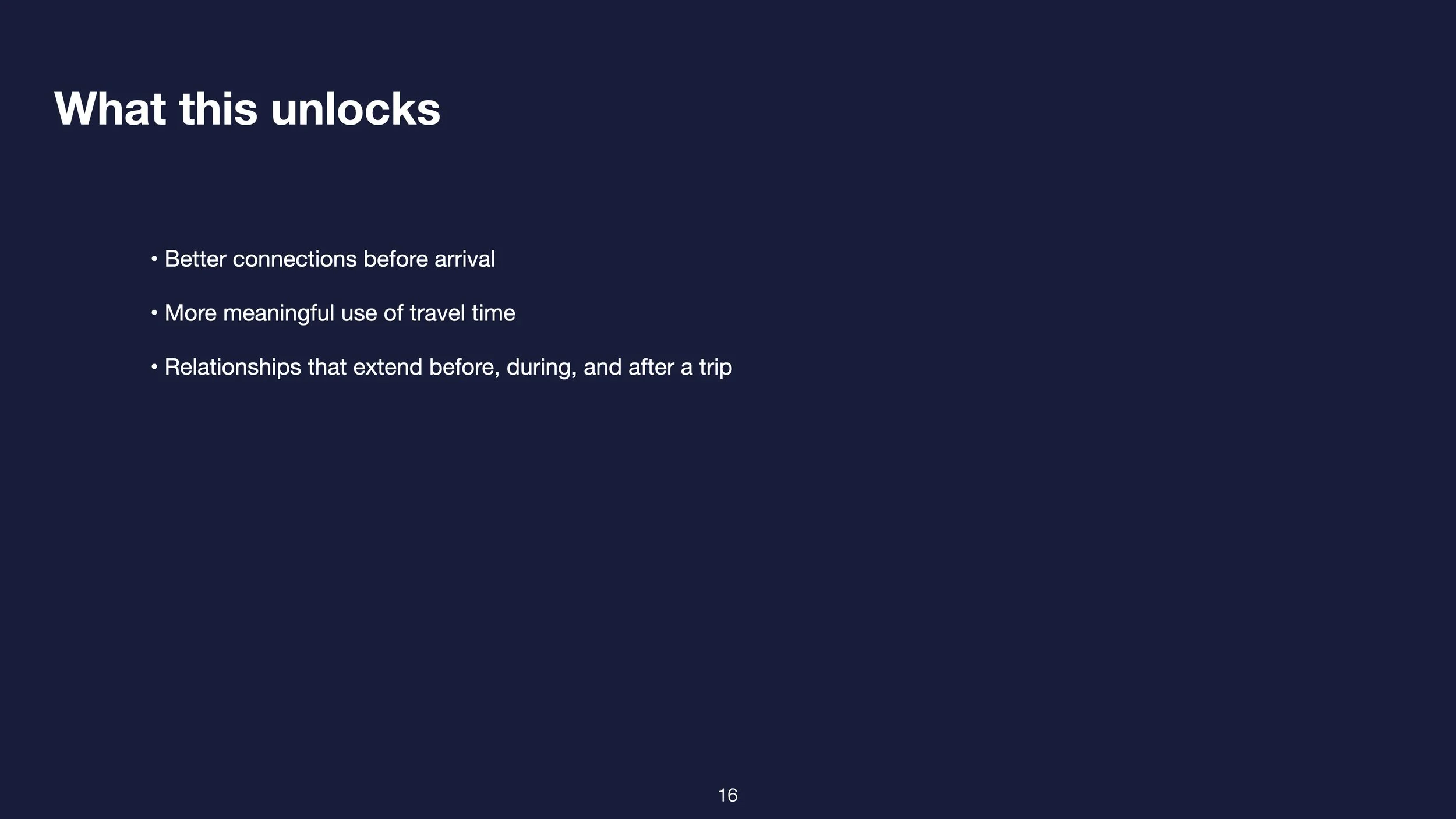 What this unlocks

• Better connections before arrival

• More meaningful use of travel time

• Relationships that extend before, during, and after a trip

16